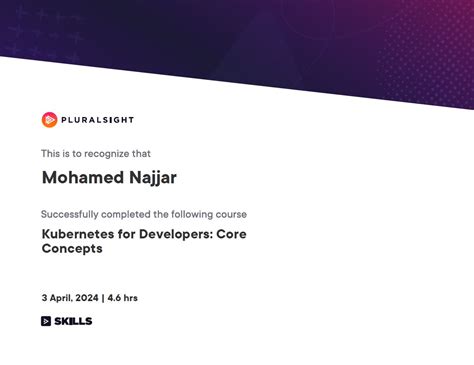 PLURALSIGHT

This is to recognize that

Mohamed Najjar

Successfully completed the following course

Kubernetes for Developers: Core Concepts

3 April, 2024 | 4.6 hrs

SKILLS